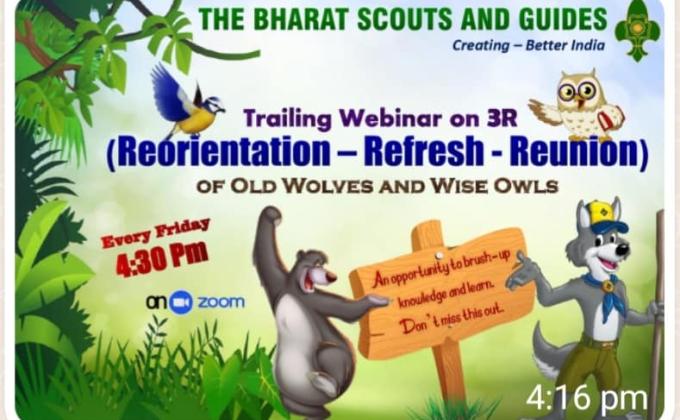 THE BHARAT SCOUTS AND GUIDES
Creating – Better India

Trailing Webinar on 3R
(Reorientation – Refresh - Reunion)
OF OLD WOLVES AND WISE OWLS

Every Friday
4:30 Pm

on zoom

An opportunity to brush-up knowledge and learn. Don't miss this out.

4:16 pm